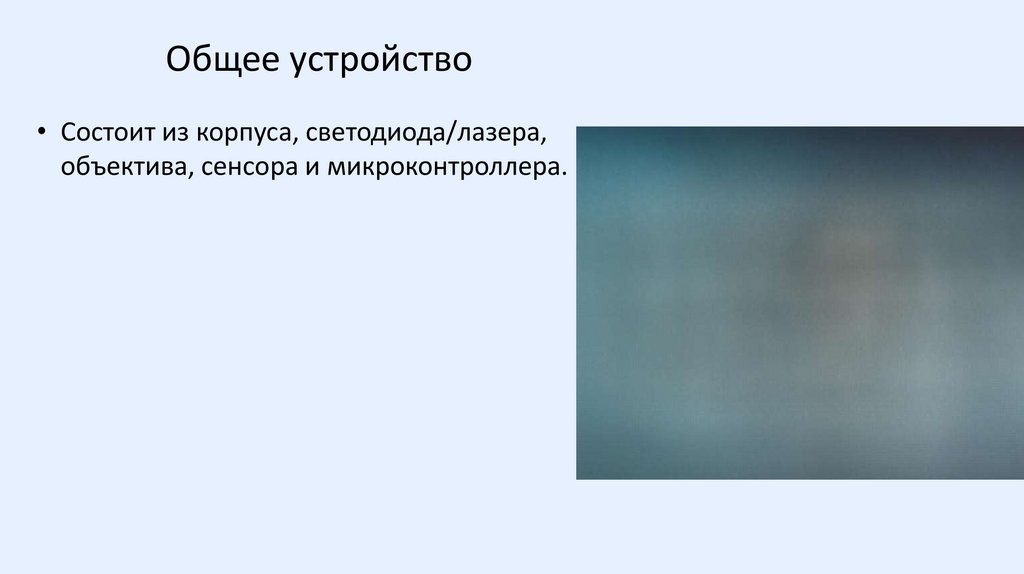 Общее устройство

• Состоит из корпуса, светодиода/лазера, объектива, сенсора и микроконтроллера.